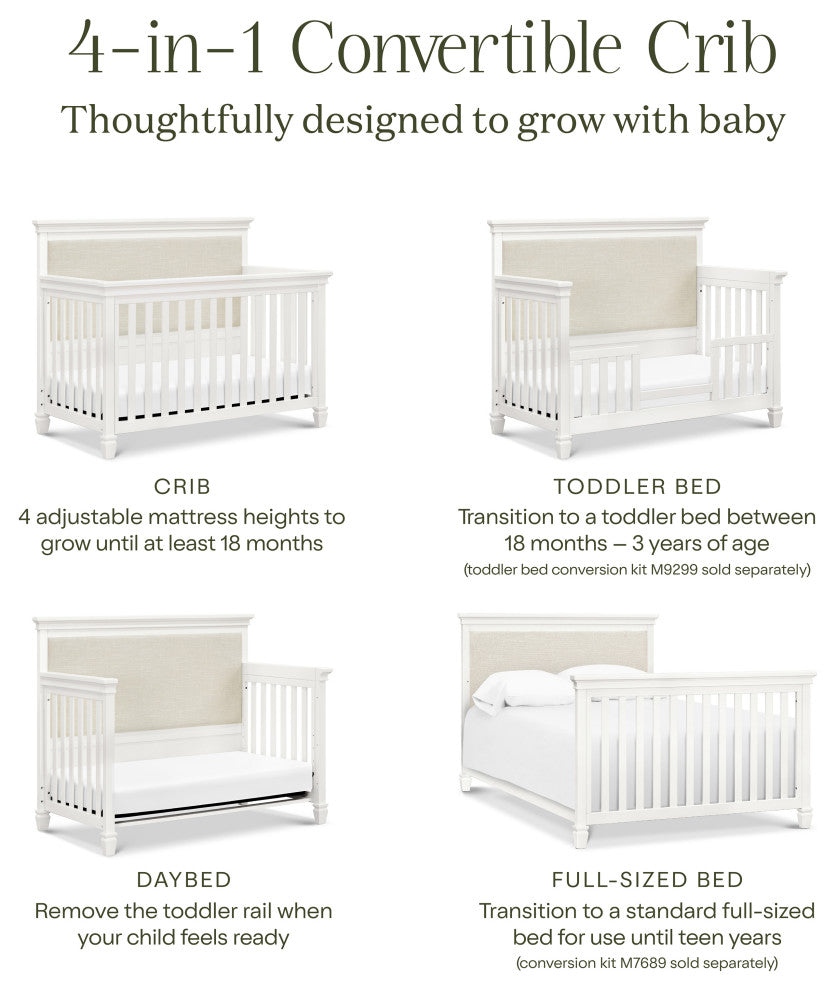 4-in-1 Convertible Crib

Thoughtfully designed to grow with baby

CRIB
4 adjustable mattress heights to grow until at least 18 months

TODDLER BED
Transition to a toddler bed between 18 months – 3 years of age
(toddler bed conversion kit M9299 sold separately)

DAYBED
Remove the toddler rail when your child feels ready

FULL-SIZED BED
Transition to a standard full-sized bed for use until teen years
(conversion kit M7689 sold separately)